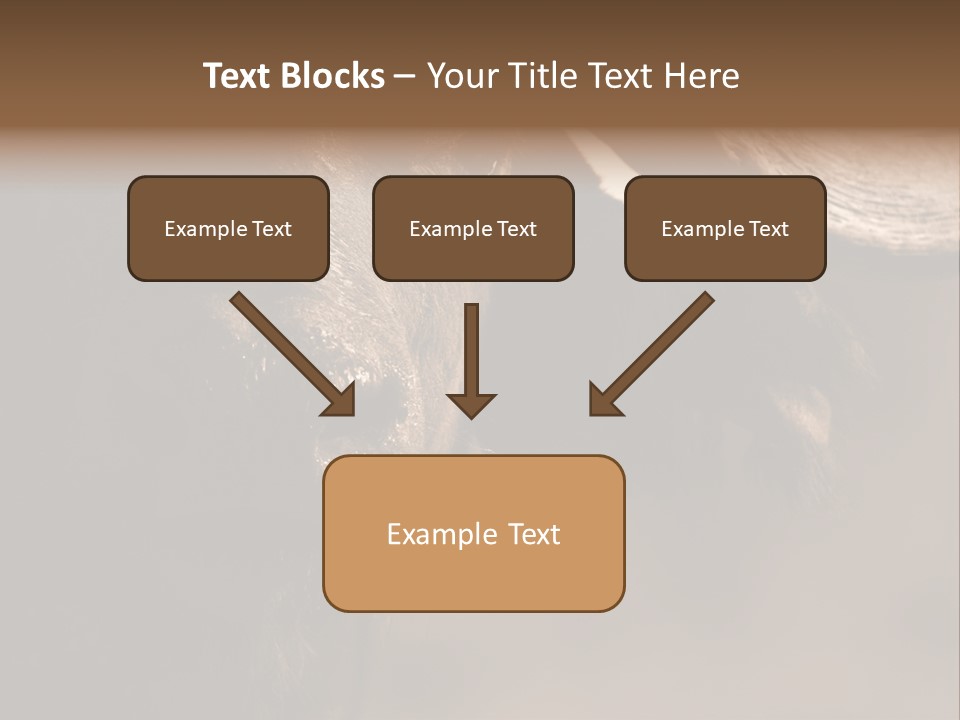 Text Blocks – Your Title Text Here

Example Text

Example Text

Example Text

Example Text